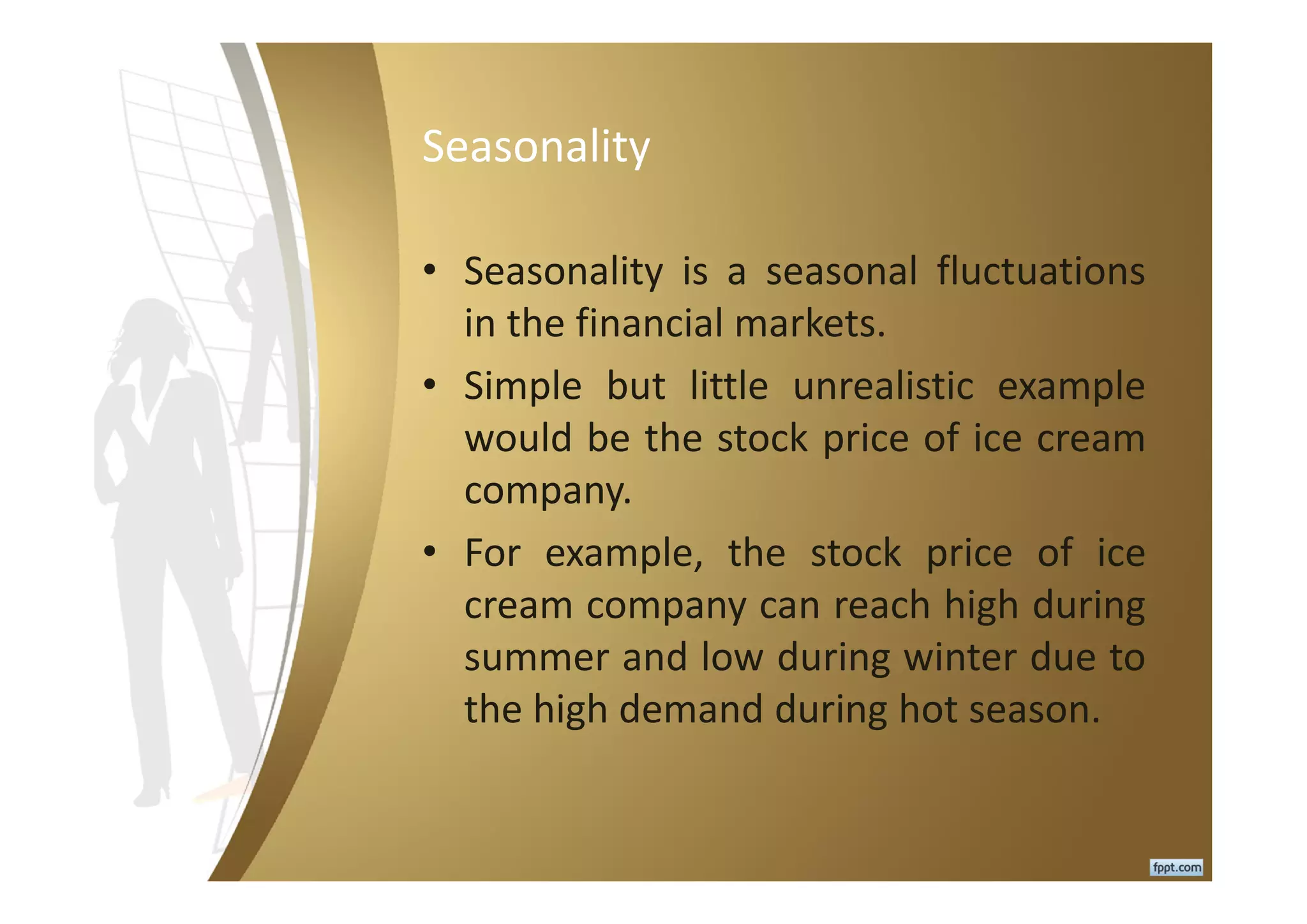 Seasonality

• Seasonality is a seasonal fluctuations in the financial markets.

• Simple but little unrealistic example would be the stock price of ice cream company.

• For example, the stock price of ice cream company can reach high during summer and low during winter due to the high demand during hot season.

fppt.com